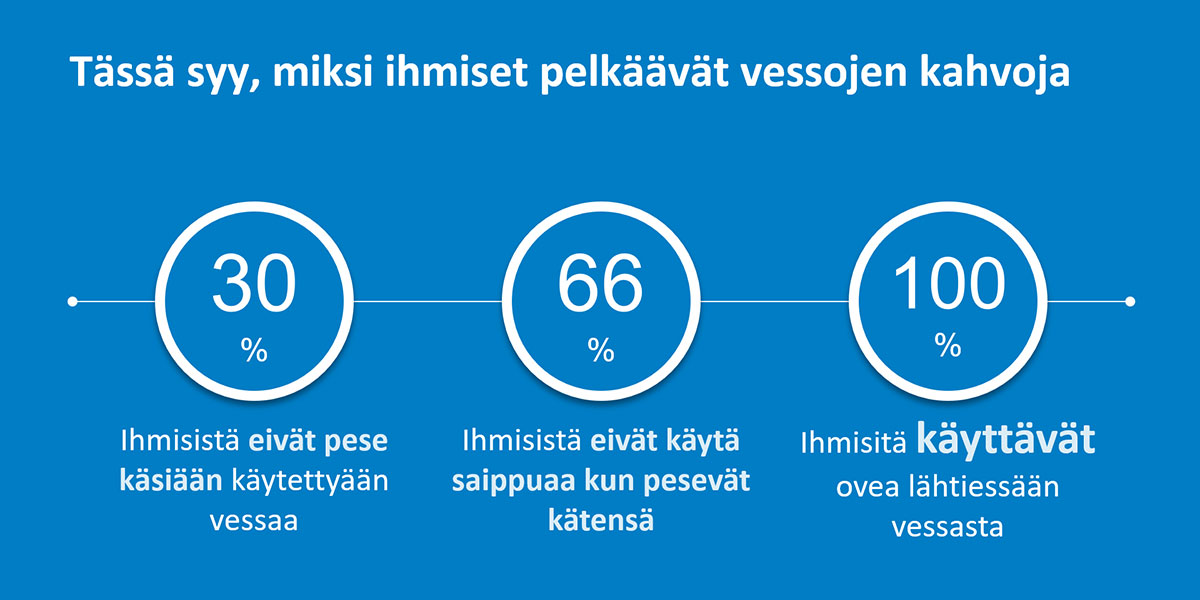 Tässä syy, miksi ihmiset pelkäävät vessojen kahvoja

30 %

Ihmisistä eivät pese käsiään käytettyään vessaa

66 %

Ihmisistä eivät käytä saippuaa kun pesevät kätensä

100 %

Ihmisitä käyttävät ovea lähtiessään vessasta